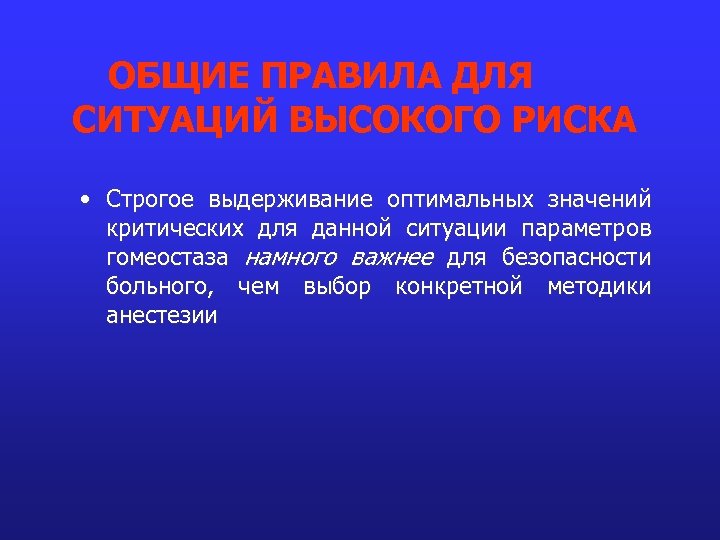 ОБЩИЕ ПРАВИЛА ДЛЯ СИТУАЦИЙ ВЫСОКОГО РИСКА

• Строгое выдерживание оптимальных значений критических для данной ситуации параметров гомеостаза намного важнее для безопасности больного, чем выбор конкретной методики анестезии